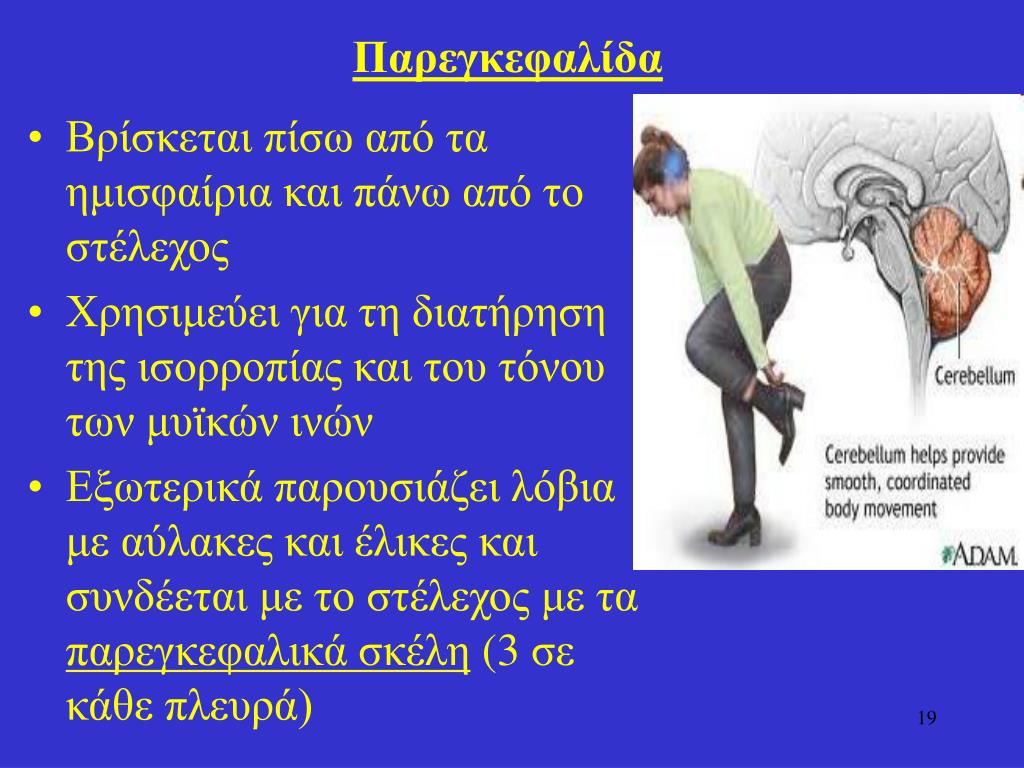 Παρεγκεφαλίδα

• Βρίσκεται πίσω από τα ημισφαίρια και πάνω από το στέλεχος

• Χρησιμεύει για τη διατήρηση της ισορροπίας και του τόνου των μυϊκών ινών

• Εξωτερικά παρουσιάζει λόβια με αύλακες και έλικες και συνδέεται με το στέλεχος με τα παρεγκεφαλικά σκέλη (3 σε κάθε πλευρά)

Cerebellum

Cerebellum helps provide smooth, coordinated body movement

ADAM.

19